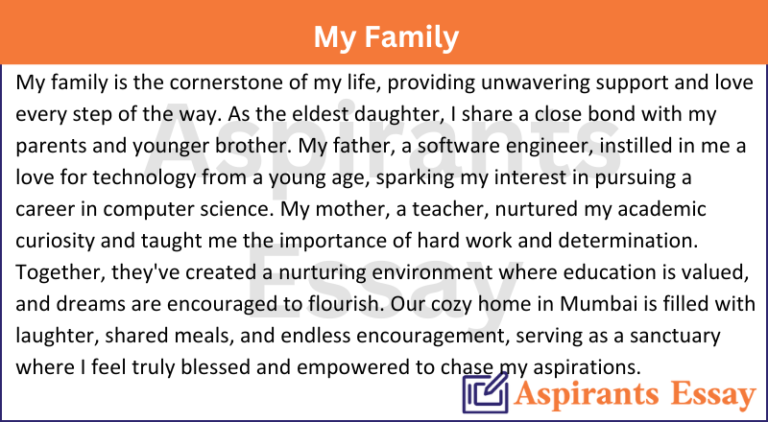 My Family

My family is the cornerstone of my life, providing unwavering support and love every step of the way. As the eldest daughter, I share a close bond with my parents and younger brother. My father, a software engineer, instilled in me a love for technology from a young age, sparking my interest in pursuing a career in computer science. My mother, a teacher, nurtured my academic curiosity and taught me the importance of hard work and determination. Together, they've created a nurturing environment where education is valued, and dreams are encouraged to flourish. Our cozy home in Mumbai is filled with laughter, shared meals, and endless encouragement, serving as a sanctuary where I feel truly blessed and empowered to chase my aspirations.

Aspirants Essay

Aspirants Essay